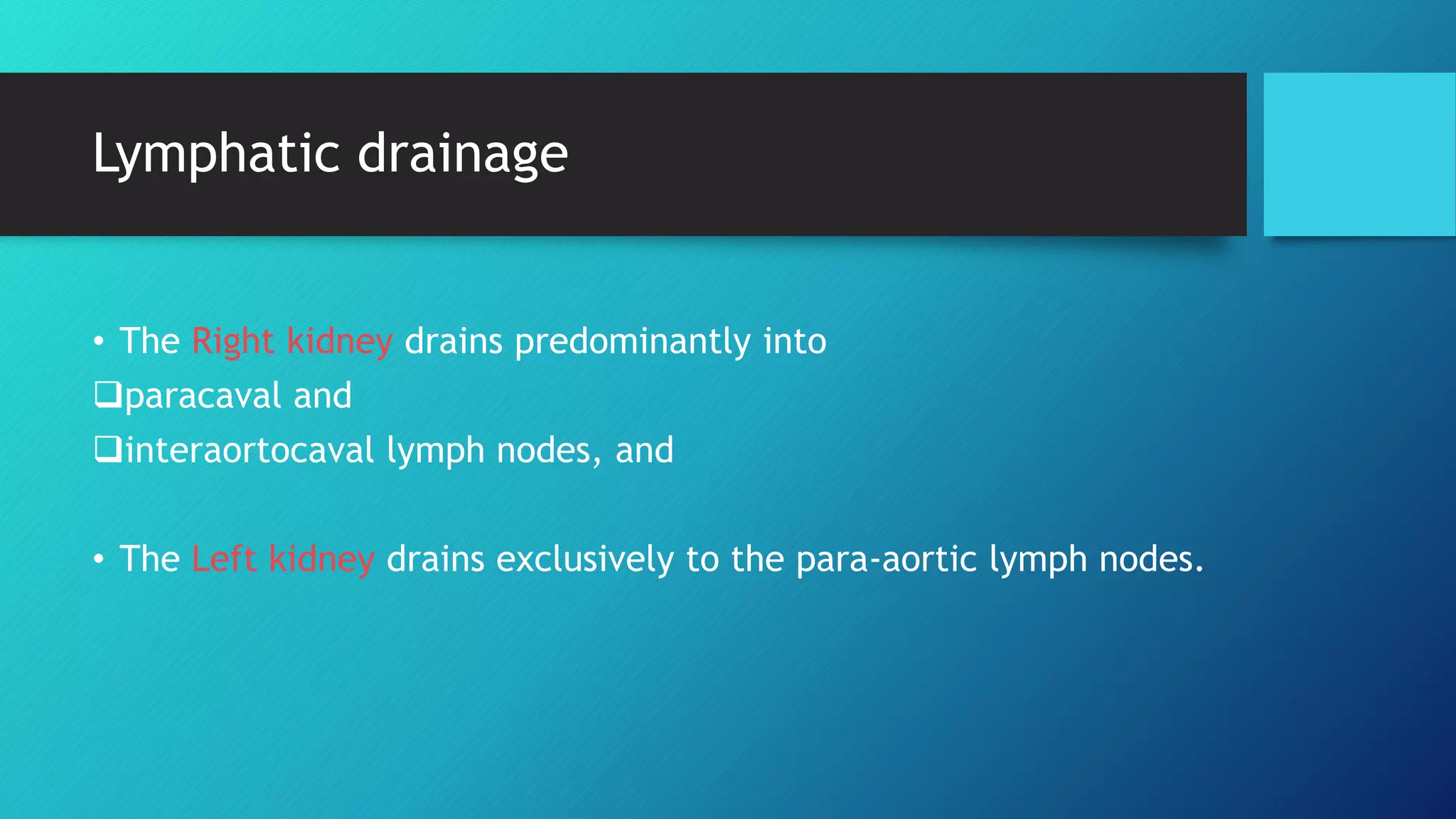 Lymphatic drainage

• The Right kidney drains predominantly into
❑paracaval and
❑interaortocaval lymph nodes, and

• The Left kidney drains exclusively to the para-aortic lymph nodes.